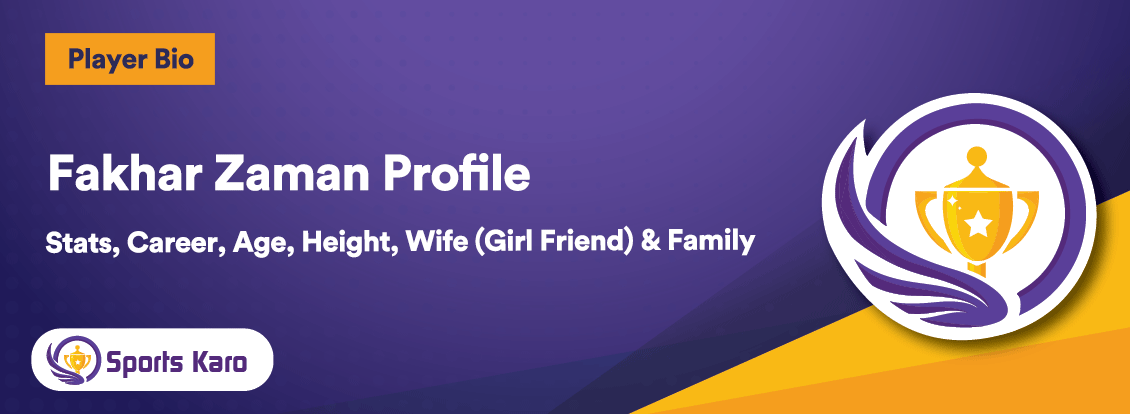 Player Bio

Fakhar Zaman Profile

Stats, Career, Age, Height, Wife (Girl Friend) & Family

Sports Karo